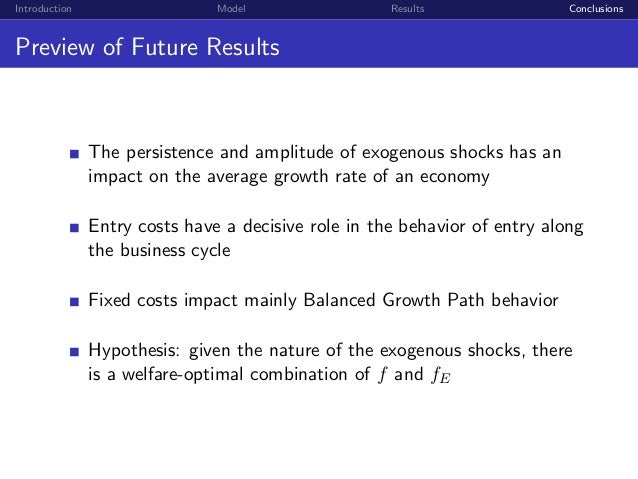 Introduction Model Results Conclusions

Preview of Future Results

The persistence and amplitude of exogenous shocks has an impact on the average growth rate of an economy

Entry costs have a decisive role in the behavior of entry along the business cycle

Fixed costs impact mainly Balanced Growth Path behavior

Hypothesis: given the nature of the exogenous shocks, there is a welfare-optimal combination of $f$ and $f_E$